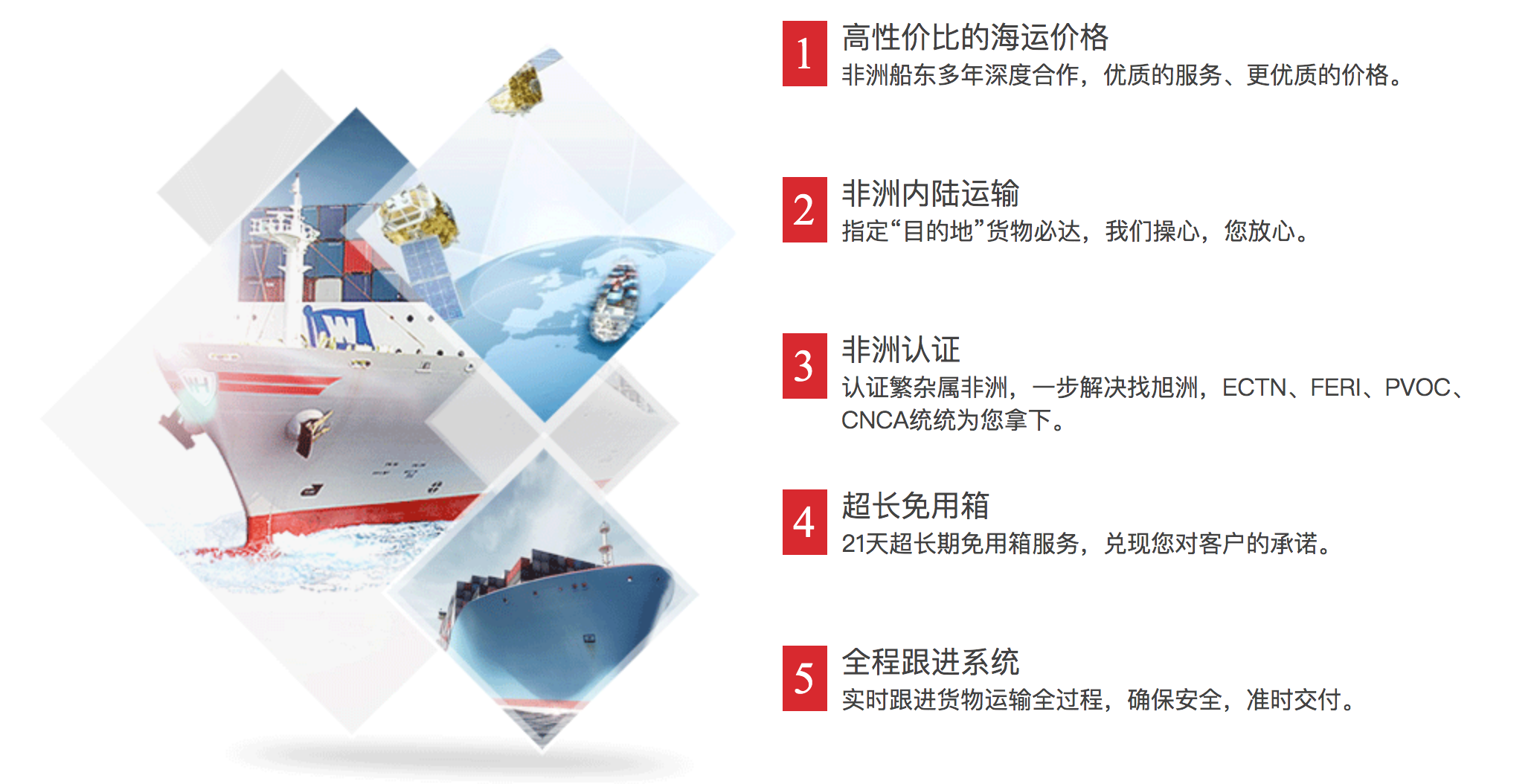 1 高性价比的海运价格
非洲船东多年深度合作，优质的服务、更优质的价格。

2 非洲内陆运输
指定“目的地”货物必达，我们操心，您放心。

3 非洲认证
认证繁杂属非洲，一步解决找旭洲，ECTN、FERI、PVOC、CNCA统统为您拿下。

4 超长免用箱
21天超长期免用箱服务，兑现您对客户的承诺。

5 全程跟进系统
实时跟进货物运输全过程，确保安全，准时交付。